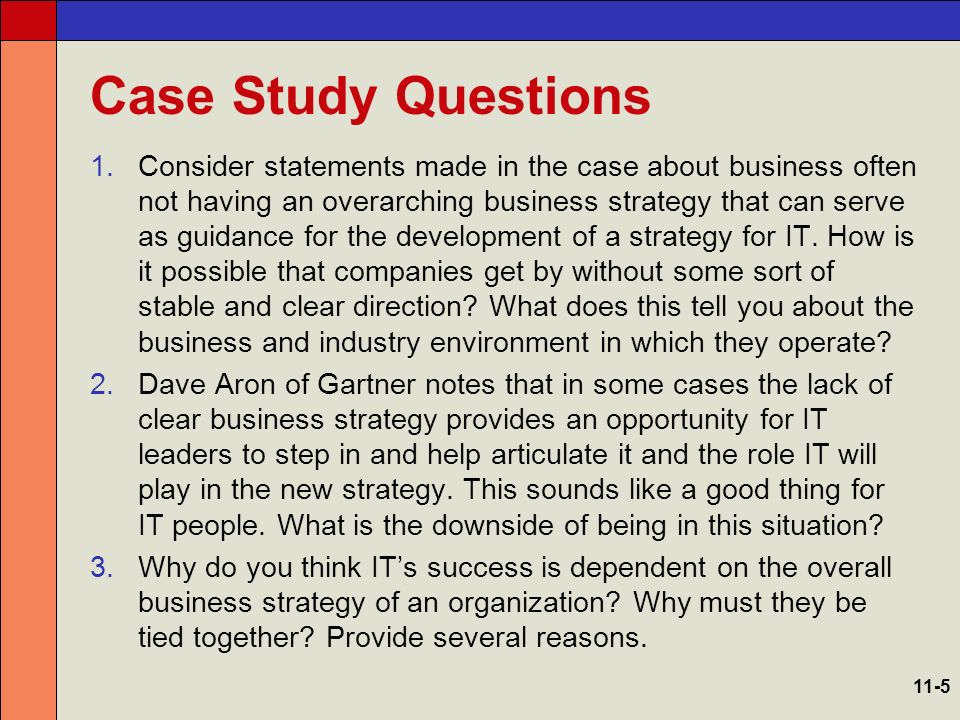 Case Study Questions

1. Consider statements made in the case about business often not having an overarching business strategy that can serve as guidance for the development of a strategy for IT. How is it possible that companies get by without some sort of stable and clear direction? What does this tell you about the business and industry environment in which they operate?

2. Dave Aron of Gartner notes that in some cases the lack of clear business strategy provides an opportunity for IT leaders to step in and help articulate it and the role IT will play in the new strategy. This sounds like a good thing for IT people. What is the downside of being in this situation?

3. Why do you think IT's success is dependent on the overall business strategy of an organization? Why must they be tied together? Provide several reasons.

11-5